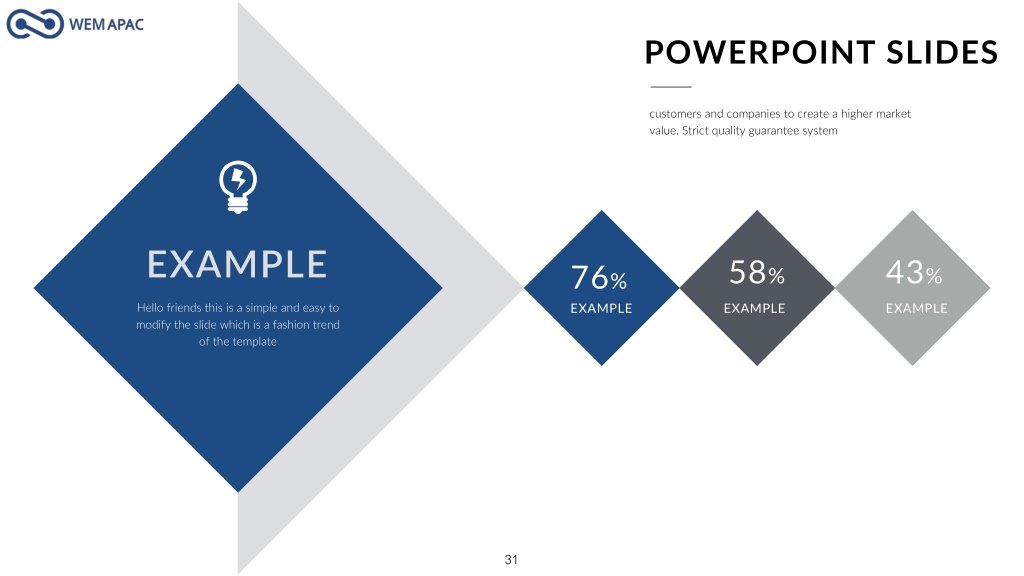 WEM APAC

POWERPOINT SLIDES

customers and companies to create a higher market value. Strict quality guarantee system

EXAMPLE

Hello friends this is a simple and easy to modify the slide which is a fashion trend of the template

76%
EXAMPLE

58%
EXAMPLE

43%
EXAMPLE

31